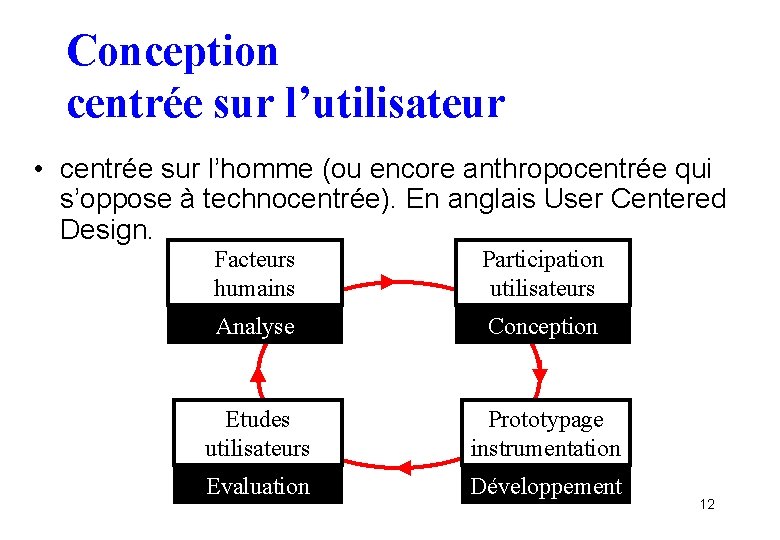 Conception
centrée sur l’utilisateur

• centrée sur l’homme (ou encore anthropocentrée qui s’oppose à technocentrée). En anglais User Centered Design.

Facteurs humains
Analyse

Participation utilisateurs
Conception

Prototypage instrumentation
Développement

Etudes utilisateurs
Evaluation

12